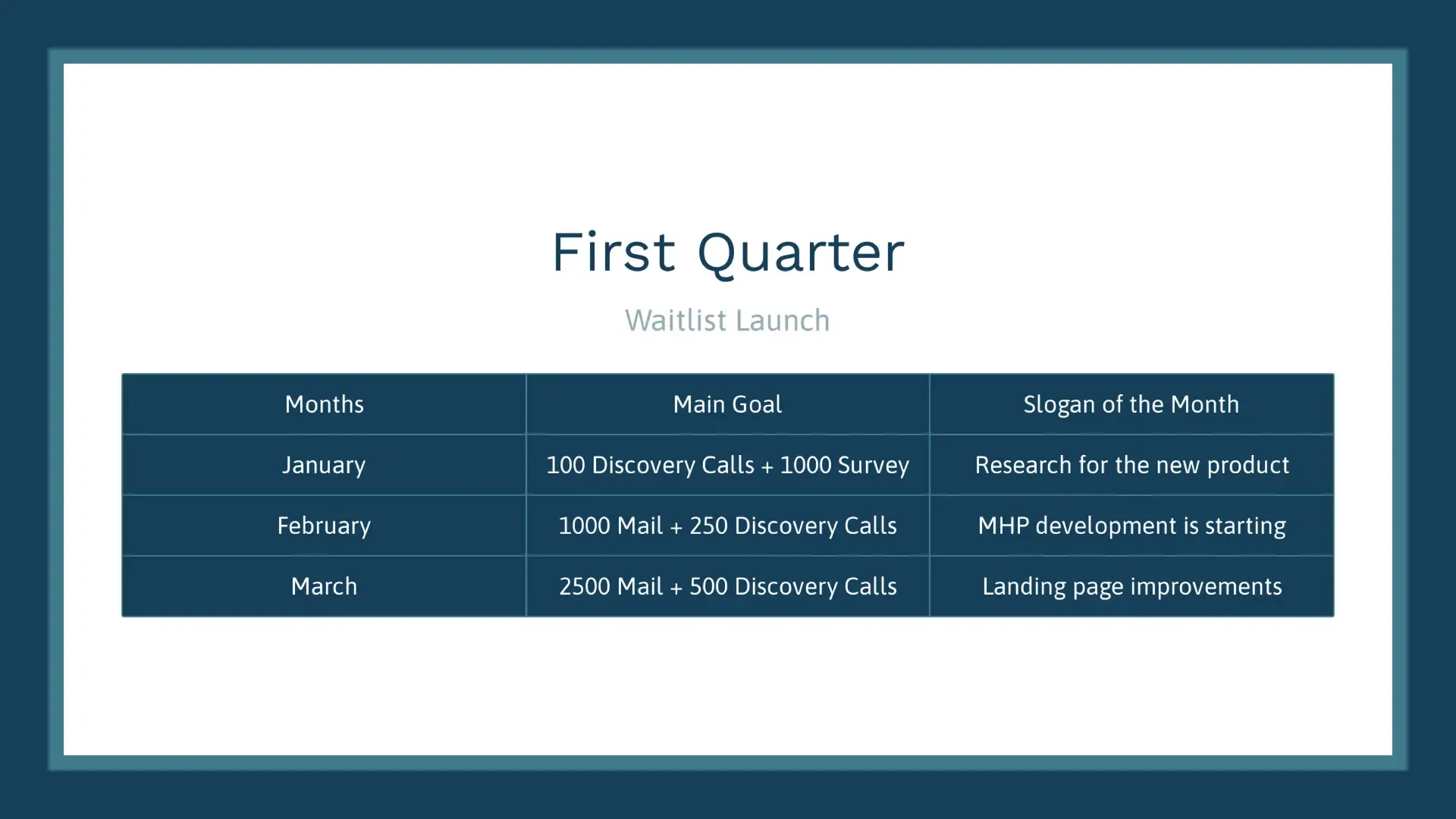 First Quarter

Waitlist Launch

| Months | Main Goal | Slogan of the Month |
|---|---|---|
| January | 100 Discovery Calls + 1000 Survey | Research for the new product |
| February | 1000 Mail + 250 Discovery Calls | MHP development is starting |
| March | 2500 Mail + 500 Discovery Calls | Landing page improvements |